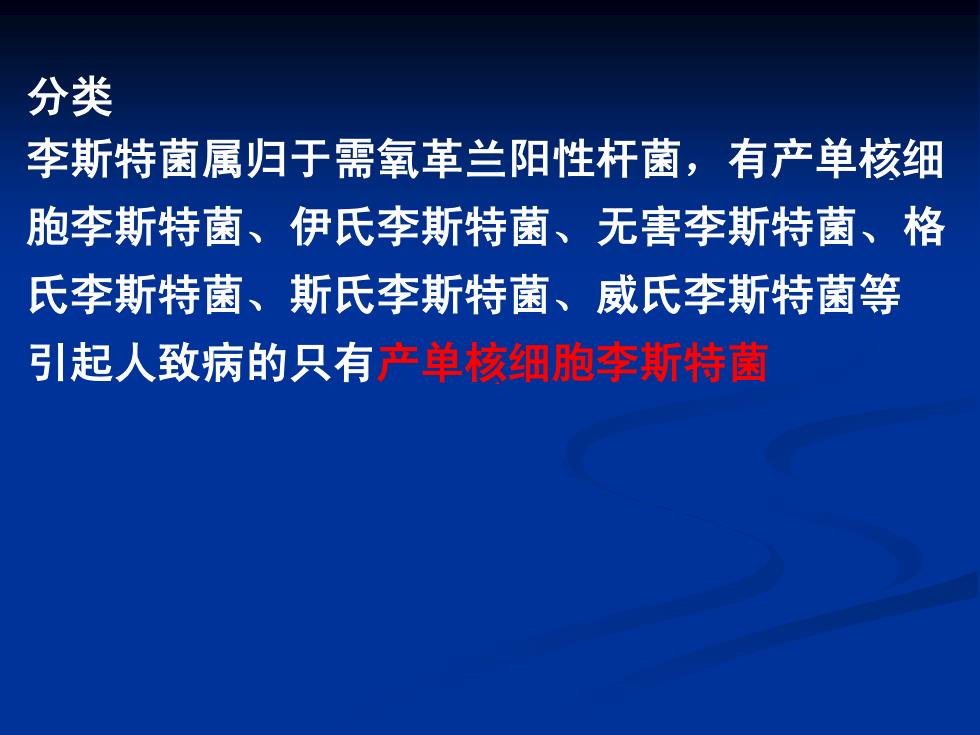 分类

李斯特菌属归于需氧革兰阳性杆菌，有产单核细胞李斯特菌、伊氏李斯特菌、无害李斯特菌、格氏李斯特菌、斯氏李斯特菌、威氏李斯特菌等

引起人致病的只有产单核细胞李斯特菌